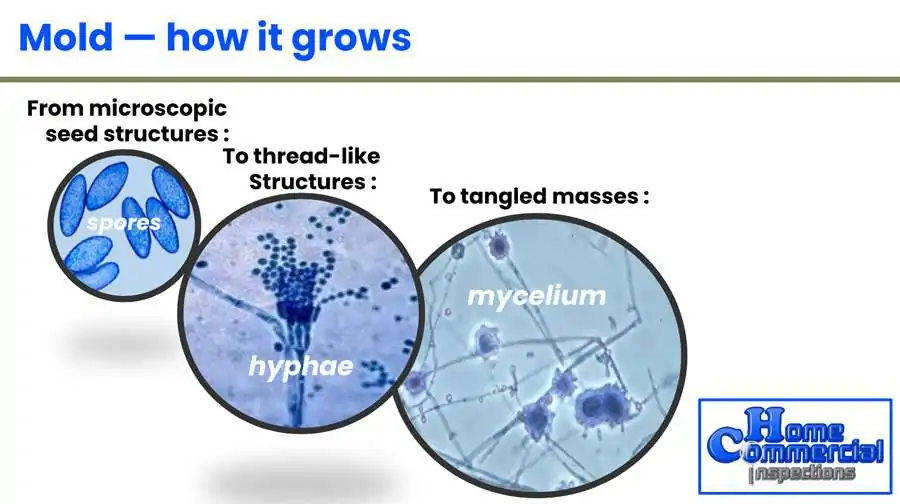 Mold — how it grows

From microscopic seed structures :

spores

To thread-like Structures :

hyphae

To tangled masses :

mycelium

Home Commercial Inspections